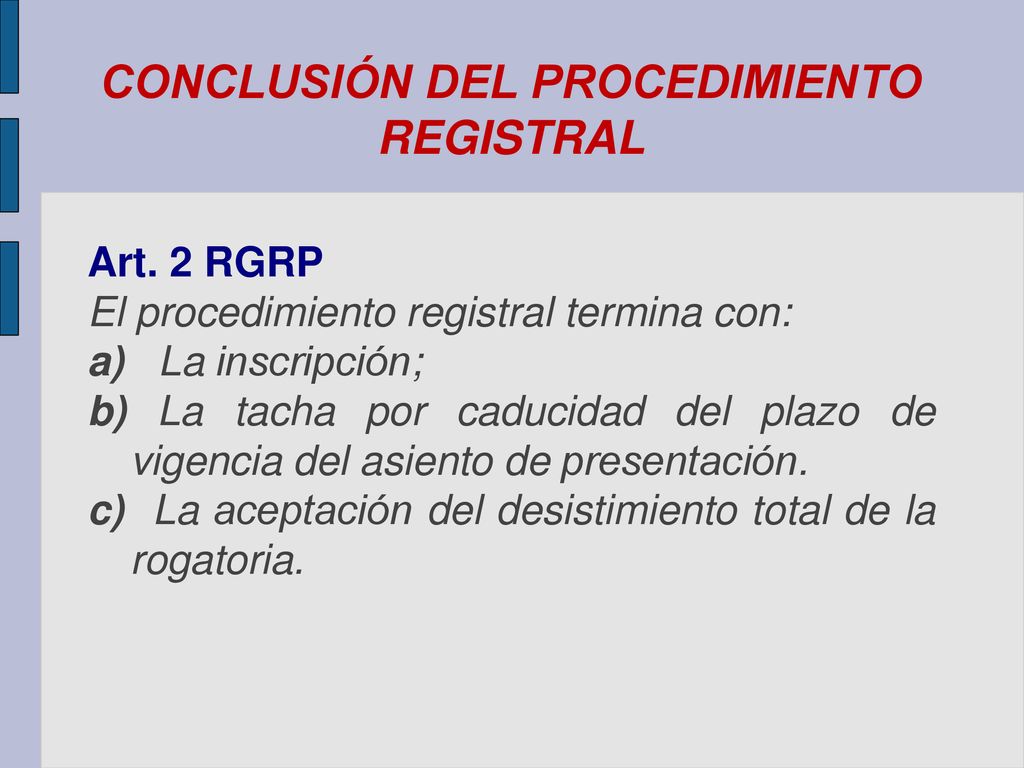 CONCLUSIÓN DEL PROCEDIMIENTO REGISTRAL

Art. 2 RGRP
El procedimiento registral termina con:
a) La inscripción;
b) La tacha por caducidad del plazo de vigencia del asiento de presentación.
c) La aceptación del desistimiento total de la rogatoria.